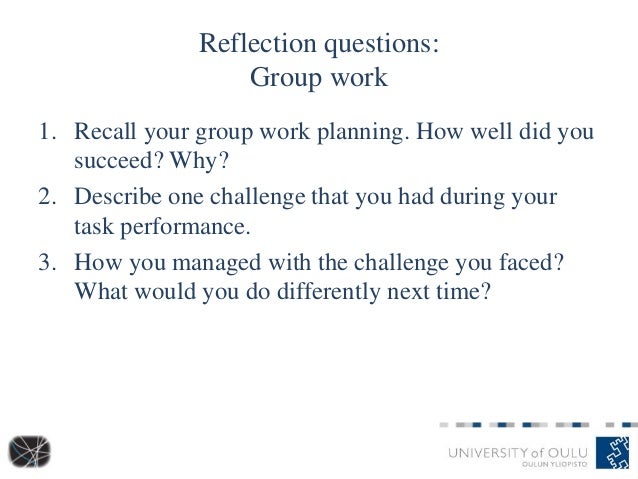 Reflection questions:
Group work

1. Recall your group work planning. How well did you succeed? Why?
2. Describe one challenge that you had during your task performance.
3. How you managed with the challenge you faced? What would you do differently next time?

UNIVERSITY of OULU
OULUN YLIOPISTO